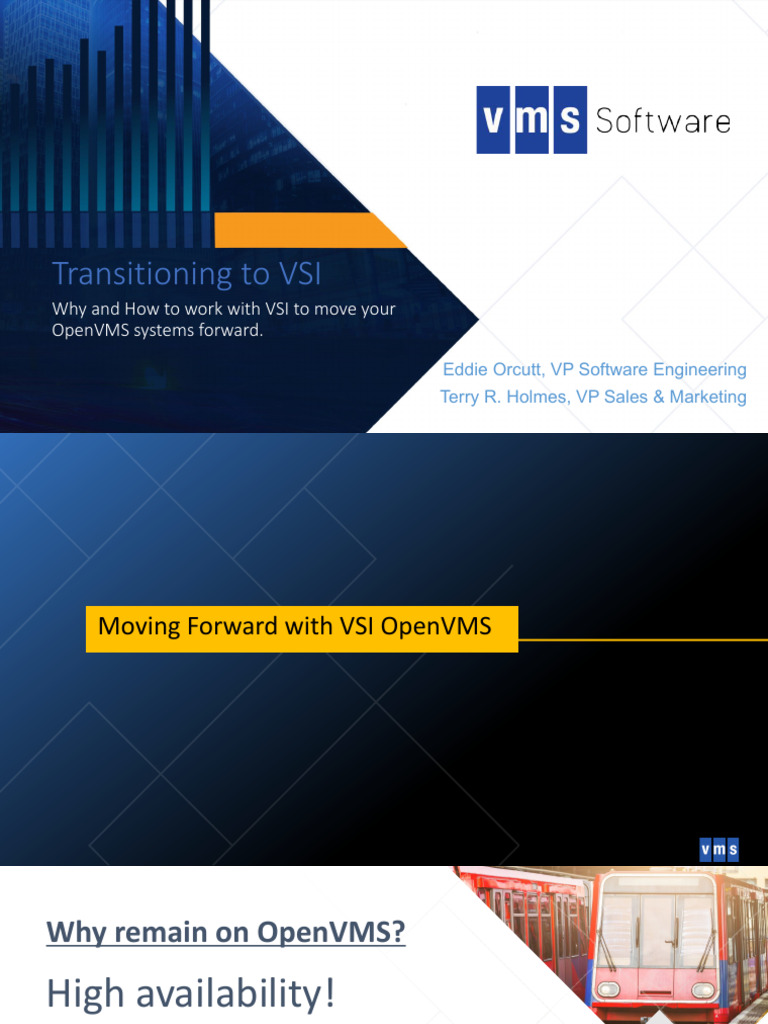 vms Software

Transitioning to VSI

Why and How to work with VSI to move your OpenVMS systems forward.

Eddie Orcutt, VP Software Engineering
Terry R. Holmes, VP Sales & Marketing

Moving Forward with VSI OpenVMS

vms

Why remain on OpenVMS?

High availability!